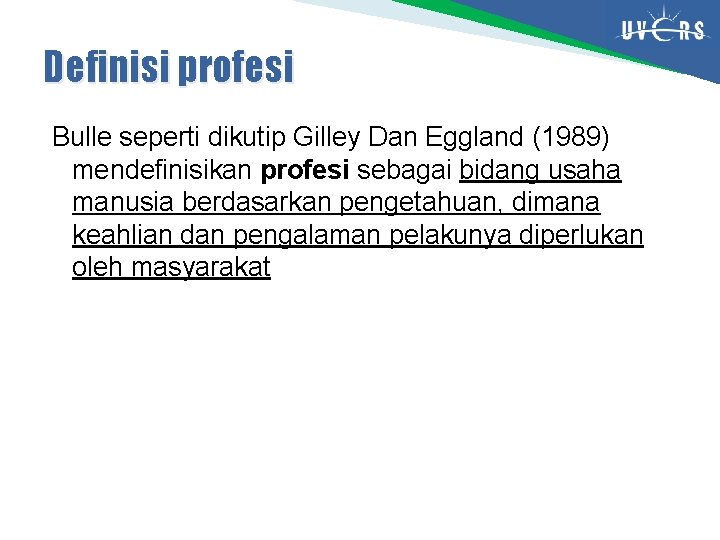 UVERS

Definisi profesi

Bulle seperti dikutip Gilley Dan Eggland (1989) mendefinisikan profesi sebagai bidang usaha manusia berdasarkan pengetahuan, dimana keahlian dan pengalaman pelakunya diperlukan oleh masyarakat